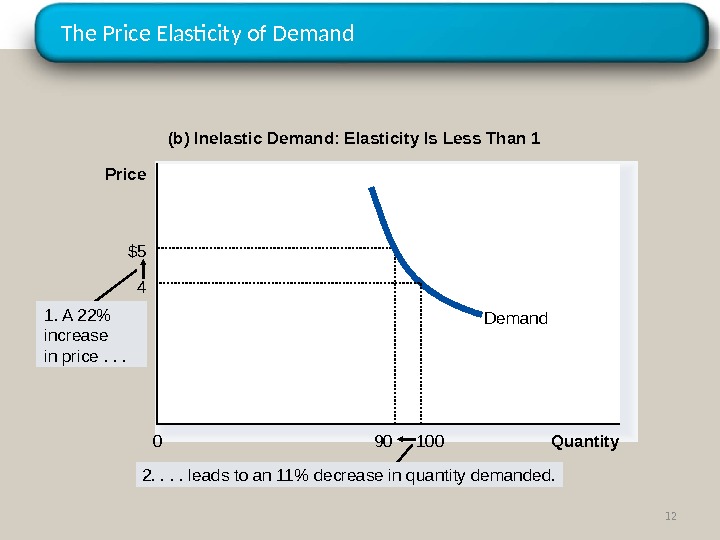 The Price Elasticity of Demand

(b) Inelastic Demand: Elasticity Is Less Than 1

Price

$5

4

1. A 22% increase in price . . .

Demand

0

90

100

Quantity

2. . . . leads to an 11% decrease in quantity demanded.

12